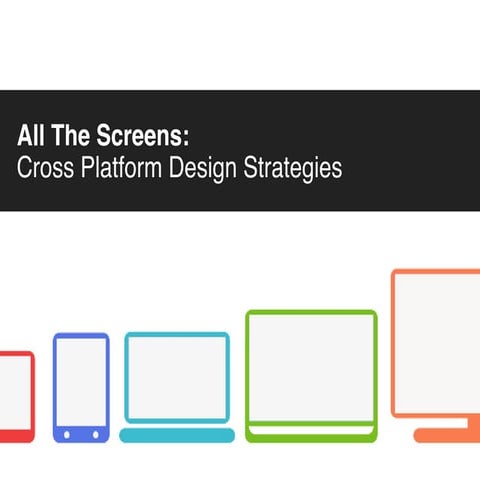 All The Screens:
Cross Platform Design Strategies